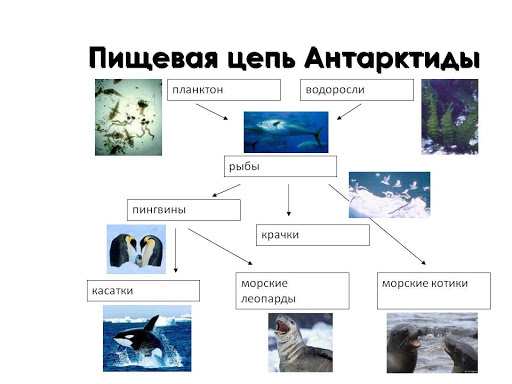 Пищевая цепь Антарктиды

планктон

водоросли

рыбы

пингвины

крачки

касатки

морские леопарды

морские котики